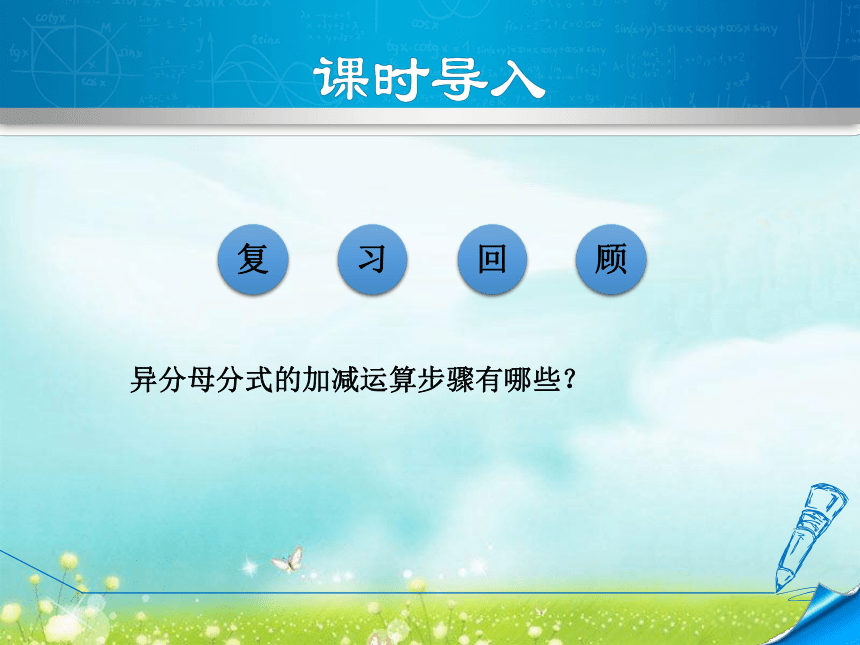 课时导入

复 习 回 顾

异分母分式的加减运算步骤有哪些？